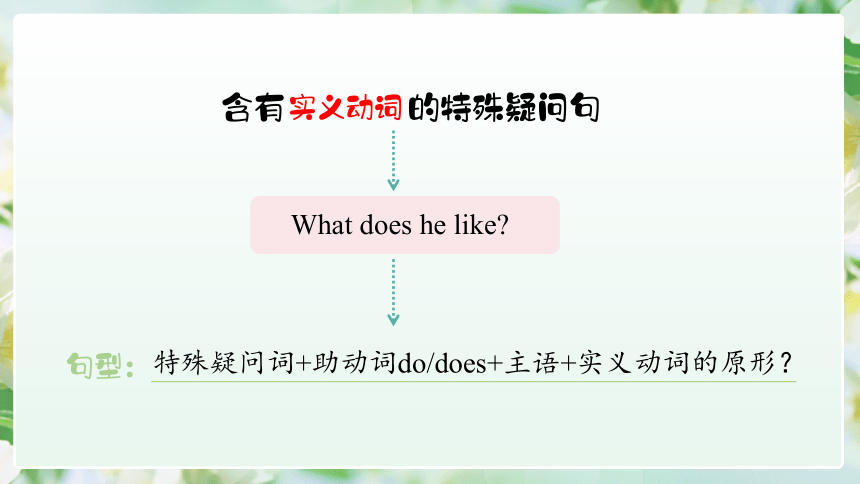 含有实义动词的特殊疑问句

What does he like?

句型：特殊疑问词+助动词do/does+主语+实义动词的原形？